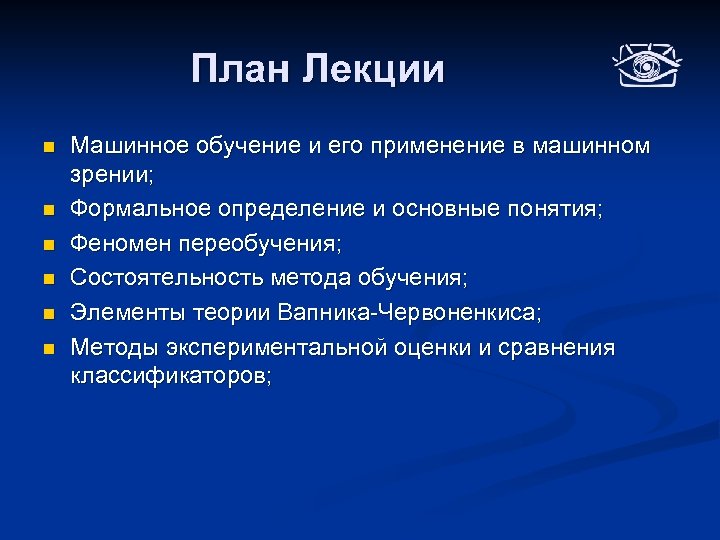 План Лекции

- Машинное обучение и его применение в машинном зрении;
- Формальное определение и основные понятия;
- Феномен переобучения;
- Состоятельность метода обучения;
- Элементы теории Вапника-Червоненкиса;
- Методы экспериментальной оценки и сравнения классификаторов;